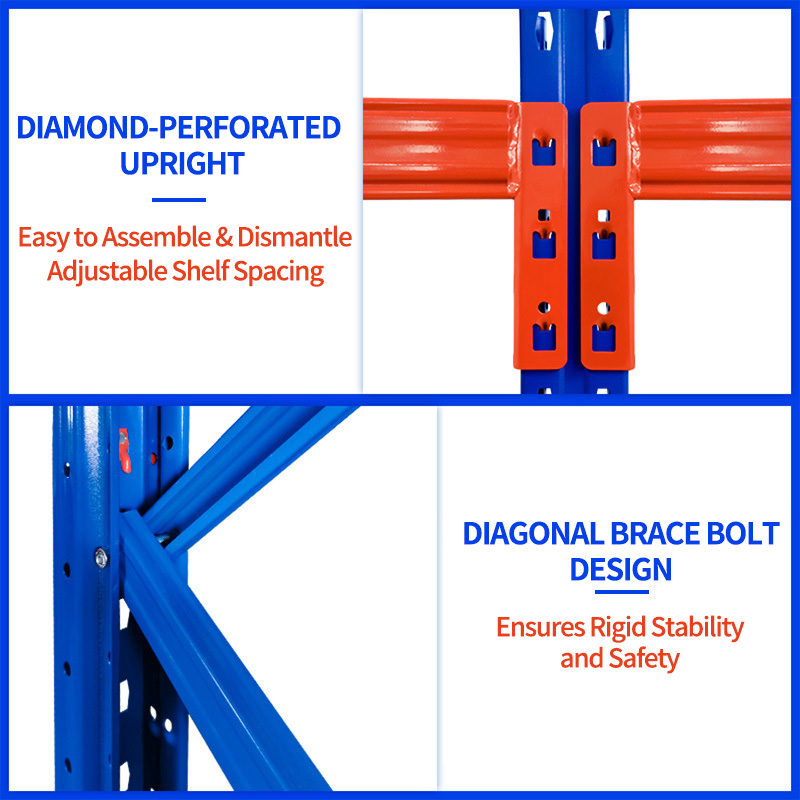 DIAMOND-PERFORATED UPRIGHT

Easy to Assemble & Dismantle
Adjustable Shelf Spacing

DIAGONAL BRACE BOLT DESIGN

Ensures Rigid Stability and Safety